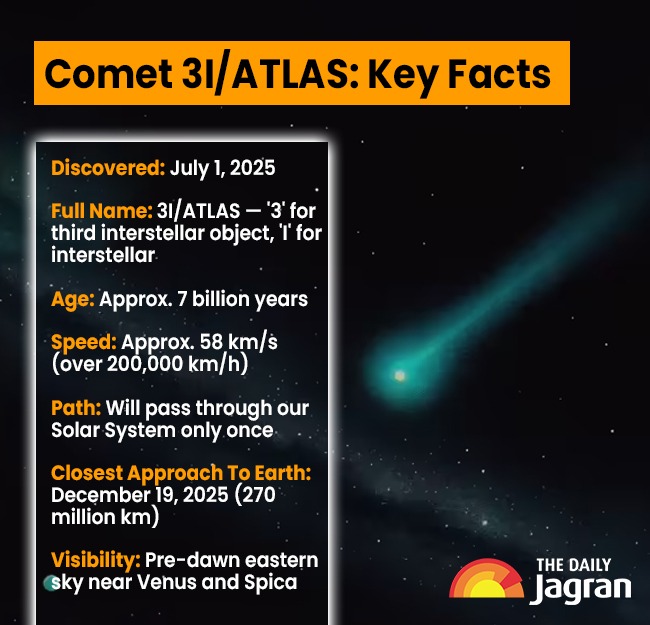 Comet 3I/ATLAS: Key Facts

Discovered: July 1, 2025

Full Name: 3I/ATLAS — '3' for third interstellar object, 'I' for interstellar

Age: Approx. 7 billion years

Speed: Approx. 58 km/s (over 200,000 km/h)

Path: Will pass through our Solar System only once

Closest Approach To Earth: December 19, 2025 (270 million km)

Visibility: Pre-dawn eastern sky near Venus and Spica

THE DAILY Jagran